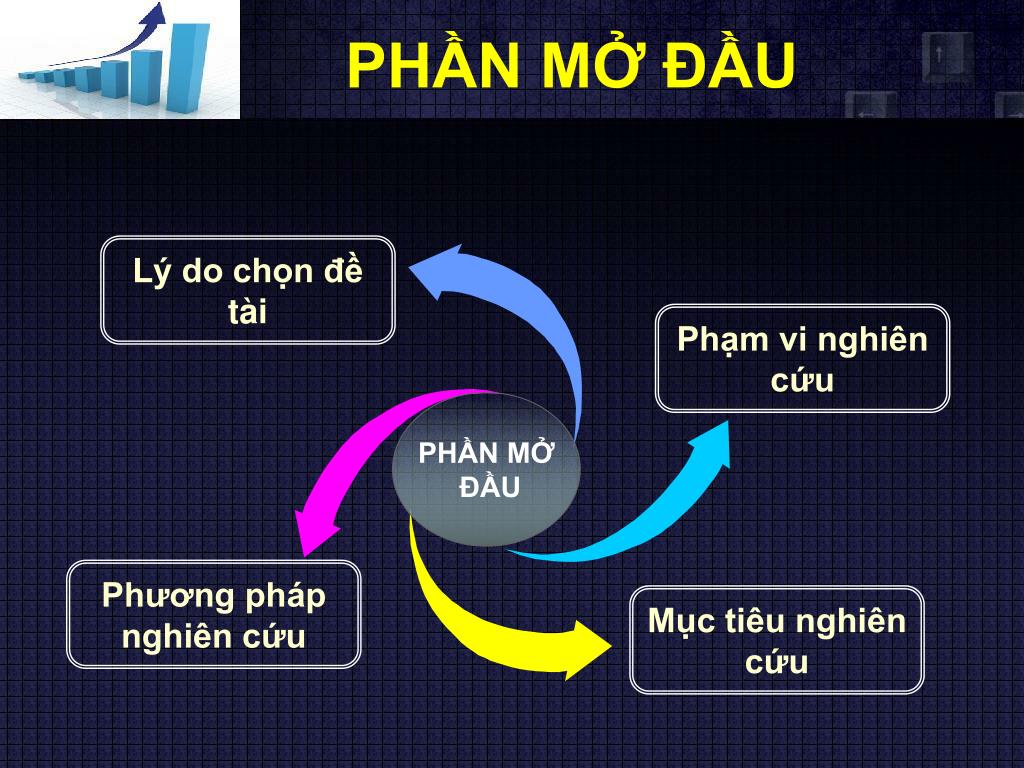 PHẦN MỞ ĐẦU

Lý do chọn đề tài

Phạm vi nghiên cứu

PHẦN MỞ ĐẦU

Phương pháp nghiên cứu

Mục tiêu nghiên cứu